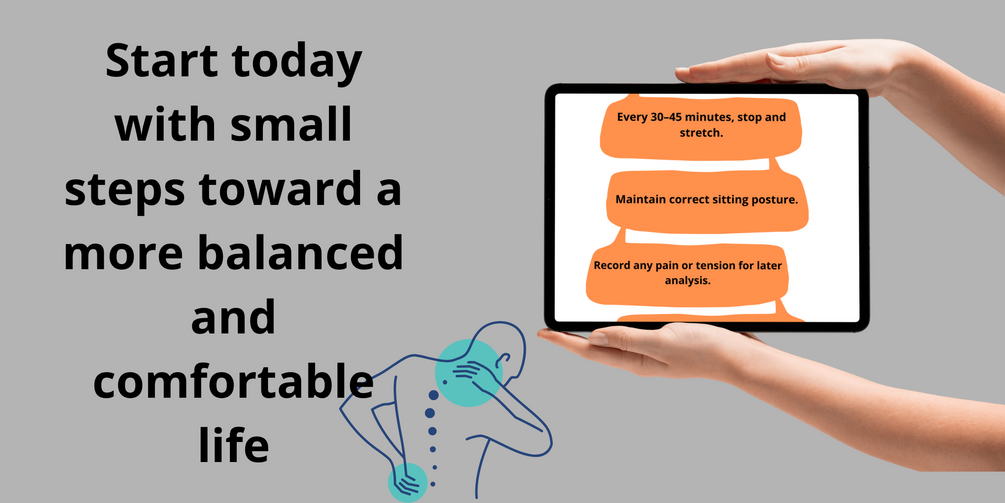 Start today with small steps toward a more balanced and comfortable life

Every 30–45 minutes, stop and stretch.

Maintain correct sitting posture.

Record any pain or tension for later analysis.